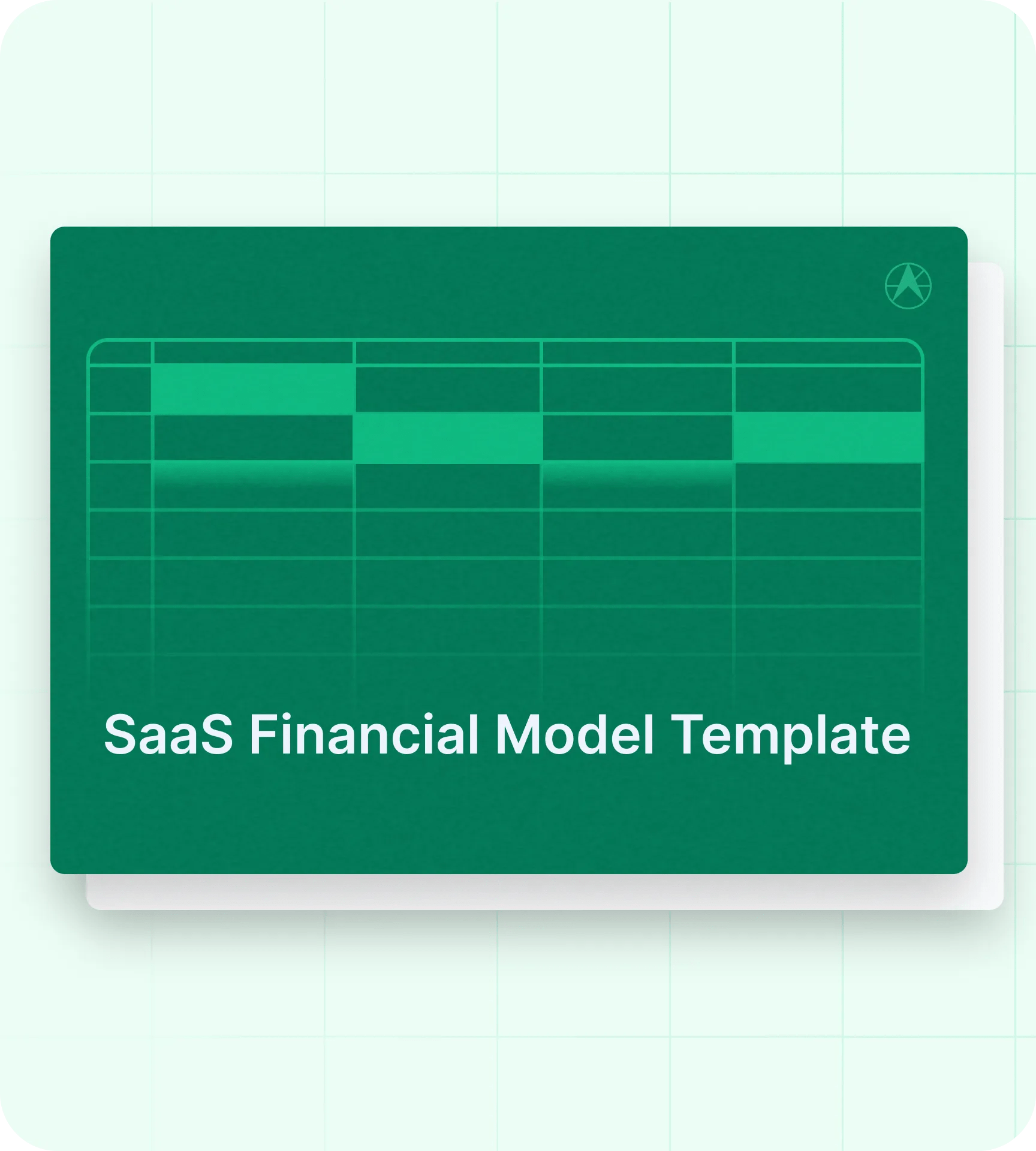 SaaS Financial Model Template